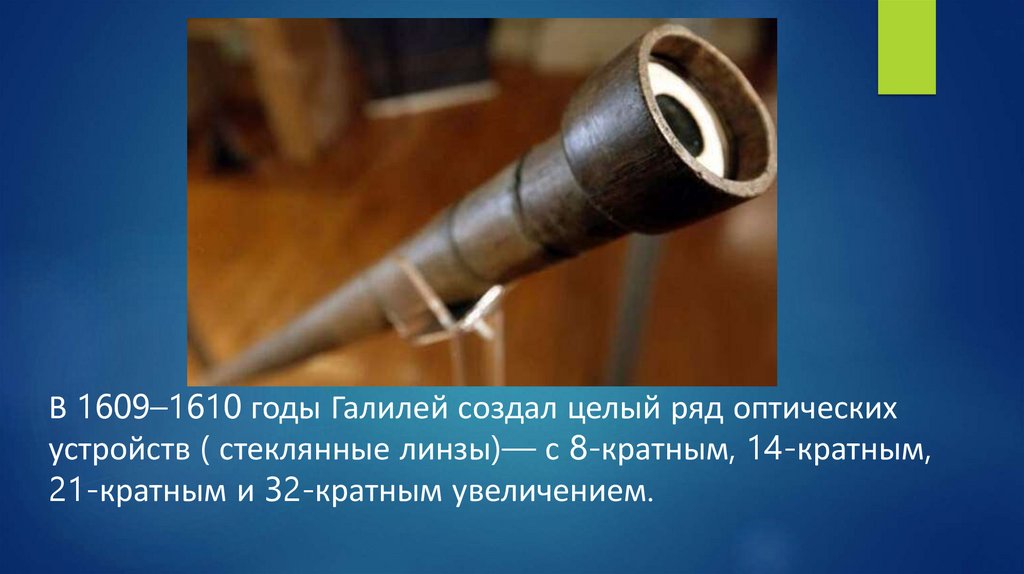 В 1609–1610 годы Галилей создал целый ряд оптических устройств ( стеклянные линзы)— с 8-кратным, 14-кратным, 21-кратным и 32-кратным увеличением.